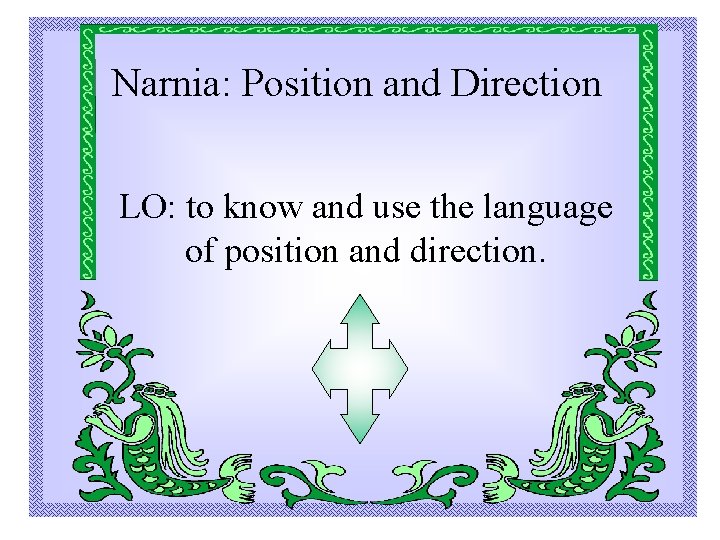 Narnia: Position and Direction

LO: to know and use the language of position and direction.